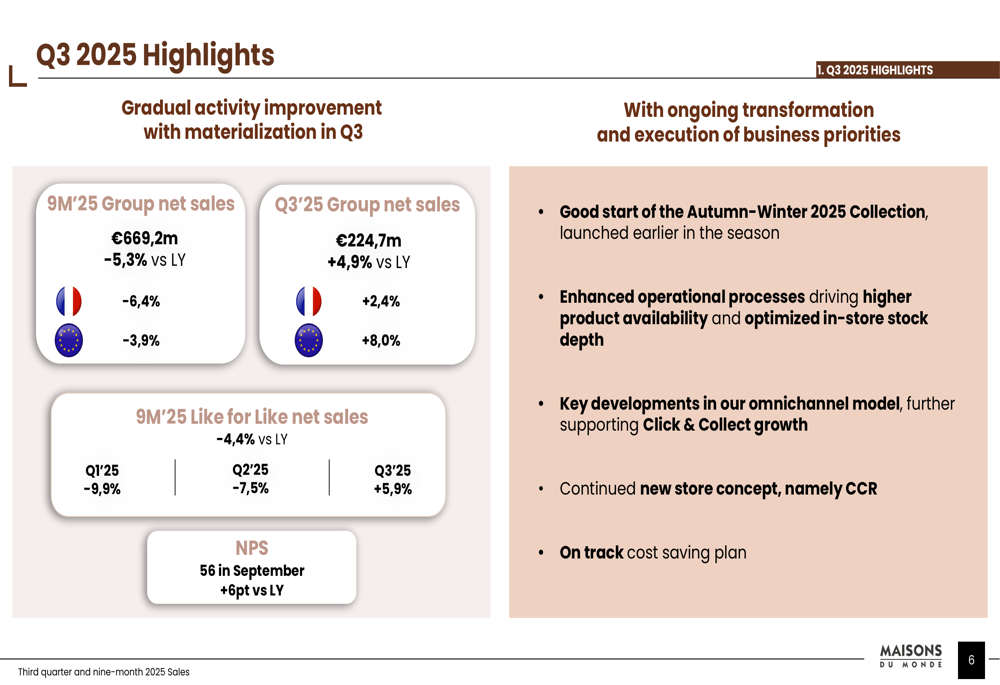 Q3 2025 Highlights

1. Q3 2025 HIGHLIGHTS

Gradual activity improvement with materialization in Q3

9M'25 Group net sales

€669,2m
-5,3% vs LY

-6,4%

-3,9%

Q3'25 Group net sales

€224,7m
+4,9% vs LY

+2,4%

+8,0%

9M'25 Like for Like net sales
-4,4% vs LY

Q1'25
-9,9%

Q2'25
-7,5%

Q3'25
+5,9%

NPS
56 in September
+6pt vs LY

With ongoing transformation and execution of business priorities

• Good start of the Autumn-Winter 2025 Collection, launched earlier in the season

• Enhanced operational processes driving higher product availability and optimized in-store stock depth

• Key developments in our omnichannel model, further supporting Click & Collect growth

• Continued new store concept, namely CCR

• On track cost saving plan

Third quarter and nine-month 2025 Sales

MAISONS DU MONDE

6